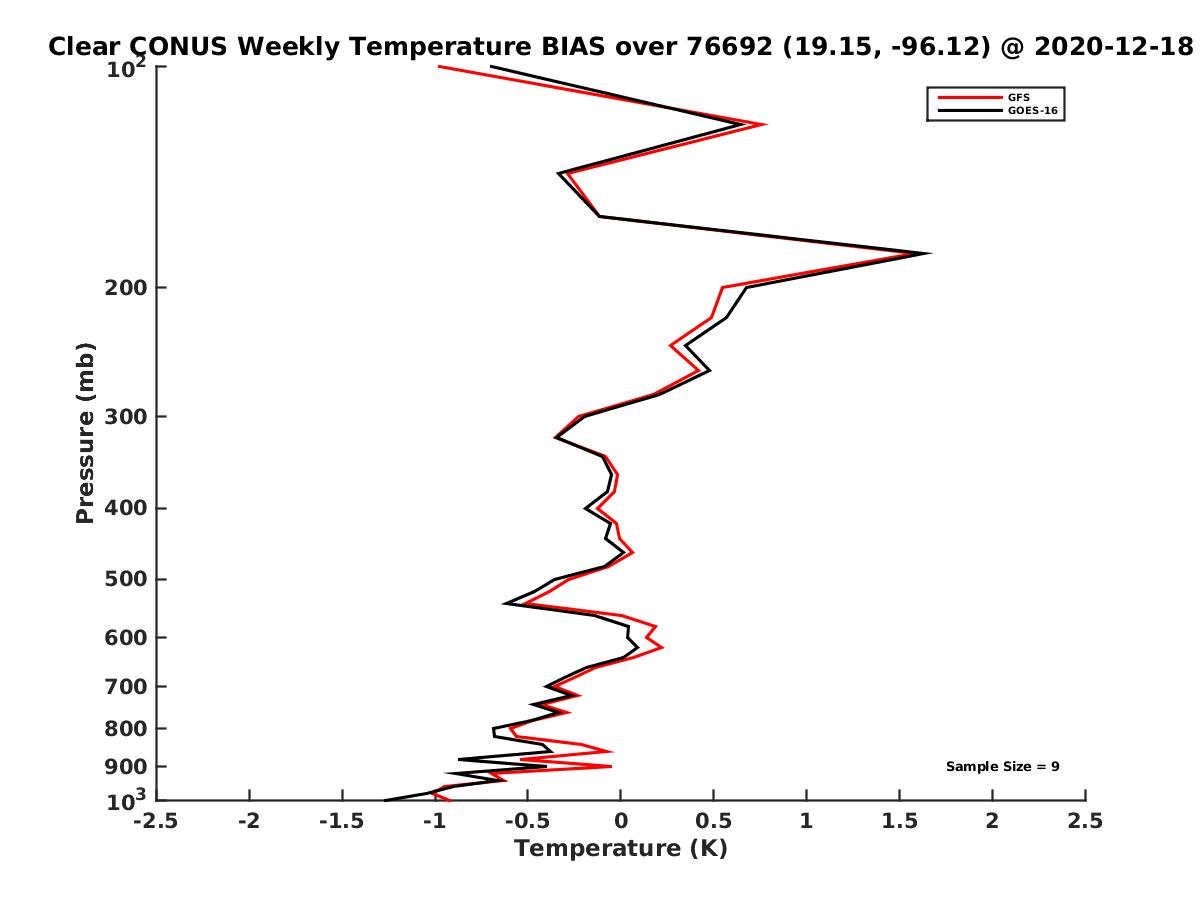 Clear CONUS Weekly Temperature BIAS over 76692 (19.15, -96.12) @ 2020-12-18

GFS
GOES-16

Pressure (mb)

$10^2$
200
300
400
500
600
700
800
900
$10^3$

Sample Size = 9

-2.5 -2 -1.5 -1 -0.5 0 0.5 1 1.5 2 2.5

Temperature (K)